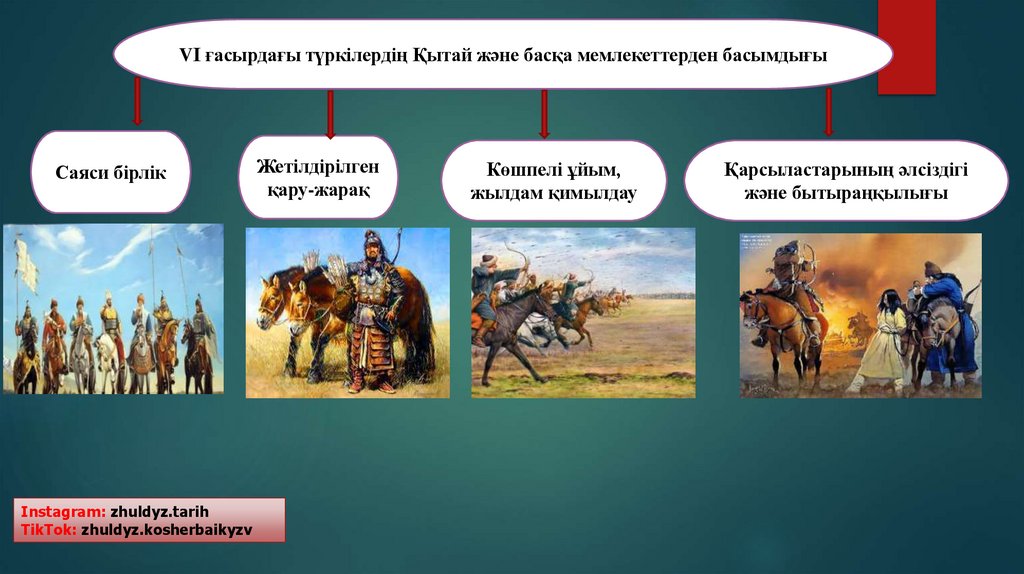 VI ғасырдағы түркілердің Қытай және басқа мемлекеттерден басымдығы

Саяси бірлік

Жетілдірілген қару-жарақ

Көшпелі ұйым, жылдам қимылдау

Қарсыластарының әлсіздігі және бытыраңқылығы

Instagram: zhuldyz.tarih
TikTok: zhuldyz.kosherbaikyzv